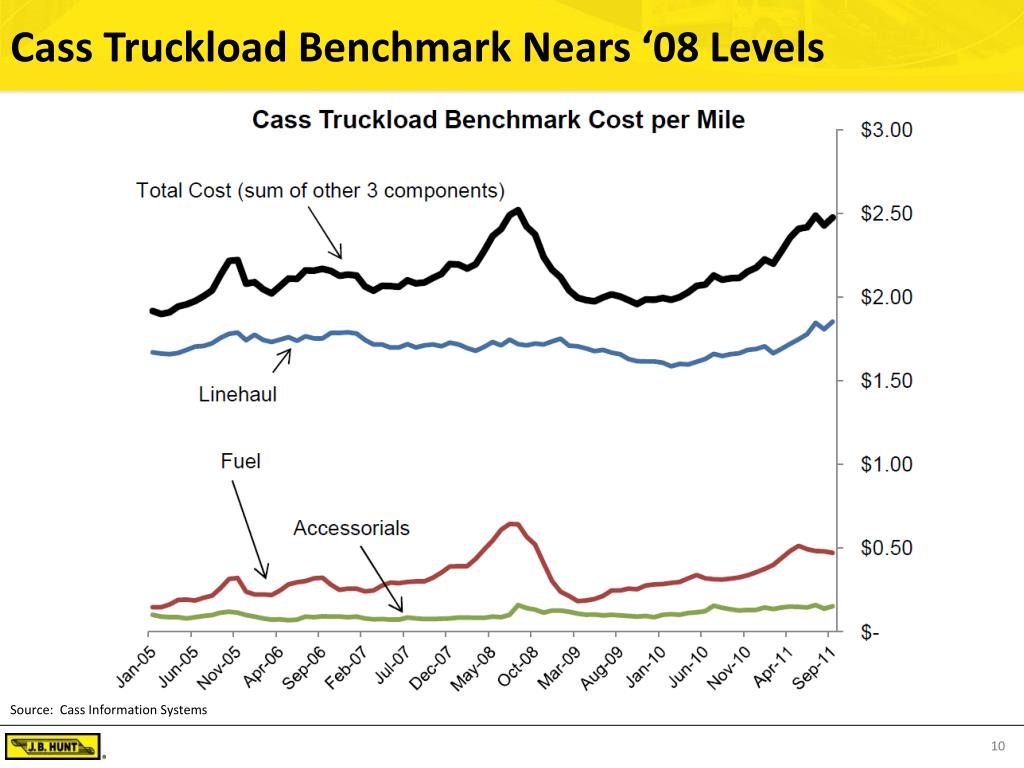 Cass Truckload Benchmark Nears ‘08 Levels

Cass Truckload Benchmark Cost per Mile

Total Cost (sum of other 3 components)

Linehaul

Fuel

Accessorials

$3.00
$2.50
$2.00
$1.50
$1.00
$0.50
$-

Jan-05
Jun-05
Nov-05
Apr-06
Sep-06
Feb-07
Jul-07
Dec-07
May-08
Oct-08
Mar-09
Aug-09
Jan-10
Jun-10
Nov-10
Apr-11
Sep-11

Source: Cass Information Systems

J.B. HUNT

10